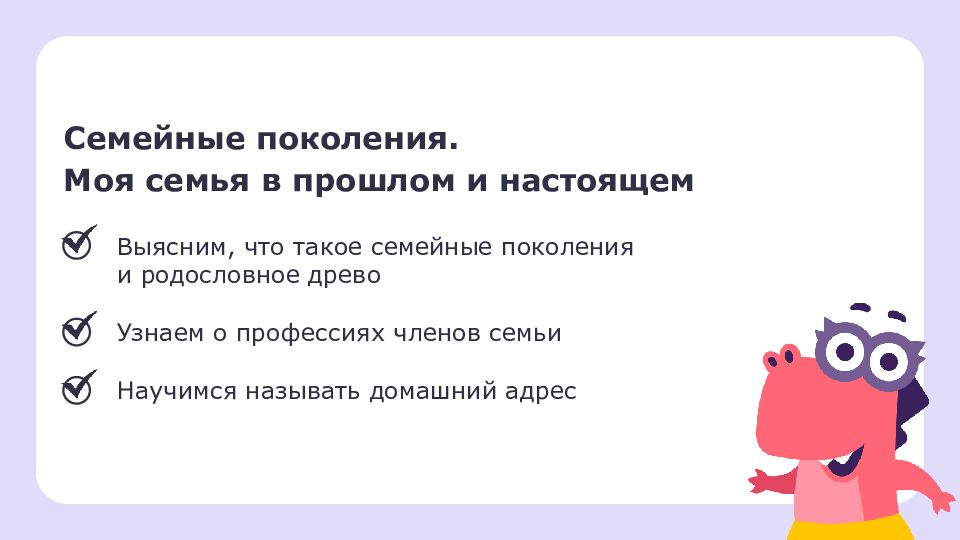 Семейные поколения.
Моя семья в прошлом и настоящем

Выясним, что такое семейные поколения и родословное древо

Узнаем о профессиях членов семьи

Научимся называть домашний адрес